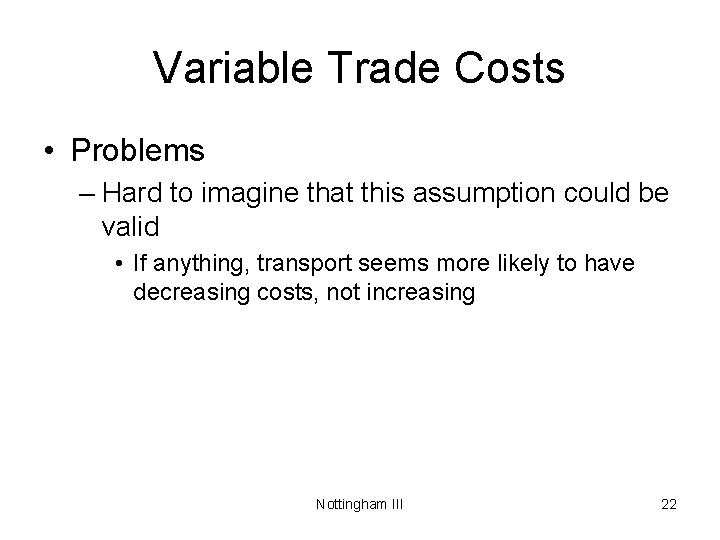 Variable Trade Costs

• Problems

– Hard to imagine that this assumption could be valid

• If anything, transport seems more likely to have decreasing costs, not increasing

Nottingham III

22